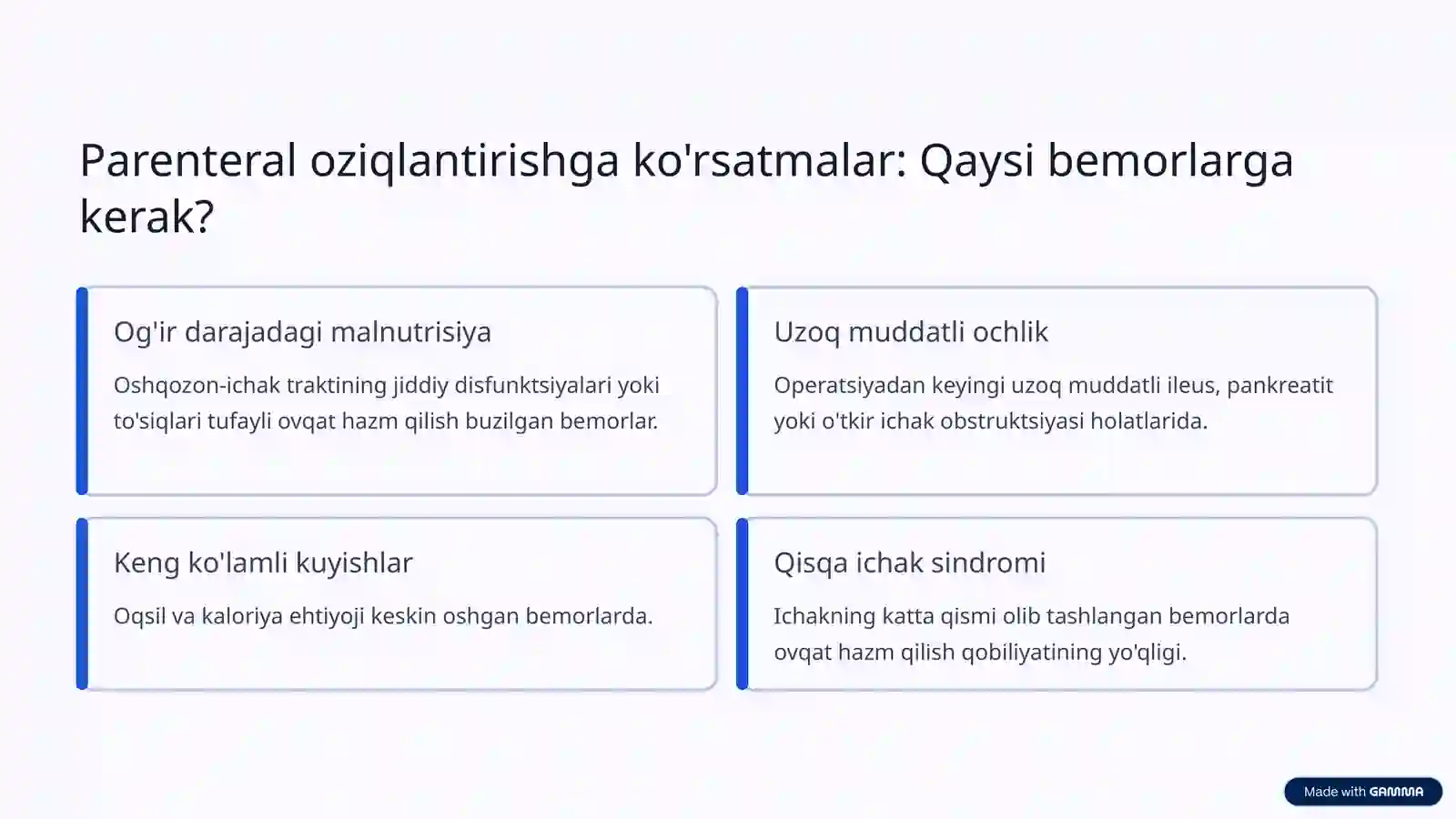 Parenteral oziqlantirishga ko'rsatmalar: Qaysi bemorlarga kerak?

Og'ir darajadagi malnutrisiya

Oshqozon-ichak traktining jiddiy disfunktsiyalari yoki to'siqlari tufayli ovqat hazm qilish buzilgan bemorlar.

Uzoq muddatli ochlik

Operatsiyadan keyingi uzoq muddatli ileus, pankreatit yoki o'tkir ichak obstruktsiyasi holatlarida.

Keng ko'lamli kuyishlar

Oqsil va kaloriya ehtiyoji keskin oshgan bemorlarda.

Qisqa ichak sindromi

Ichakning katta qismi olib tashlangan bemorlarda ovqat hazm qilish qobiliyatining yo'qligi.

Made with GAMMA